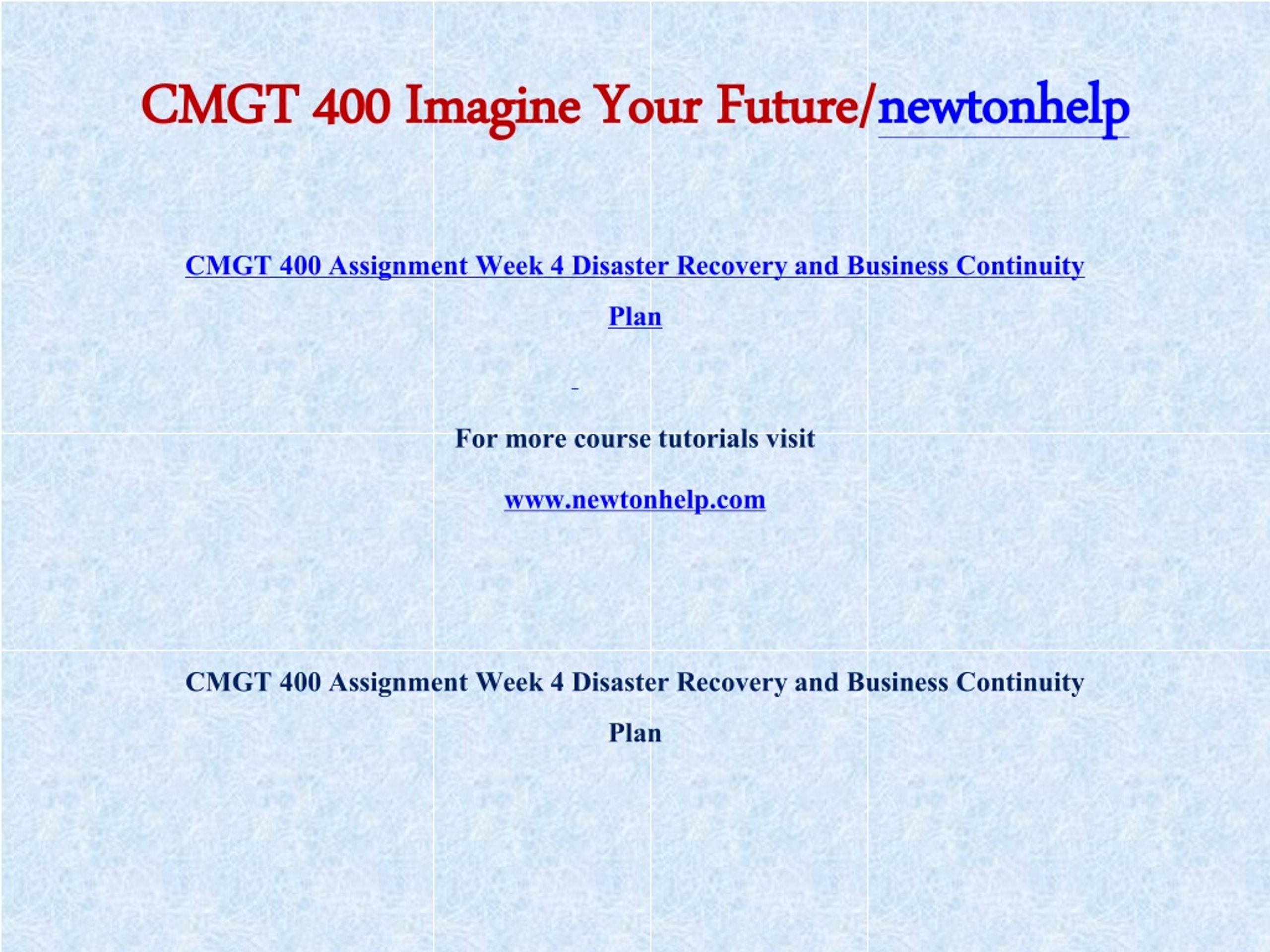 CMGT 400 Imagine Your Future/newtonhelp

CMGT 400 Assignment Week 4 Disaster Recovery and Business Continuity Plan

For more course tutorials visit

www.newtonhelp.com

CMGT 400 Assignment Week 4 Disaster Recovery and Business Continuity Plan